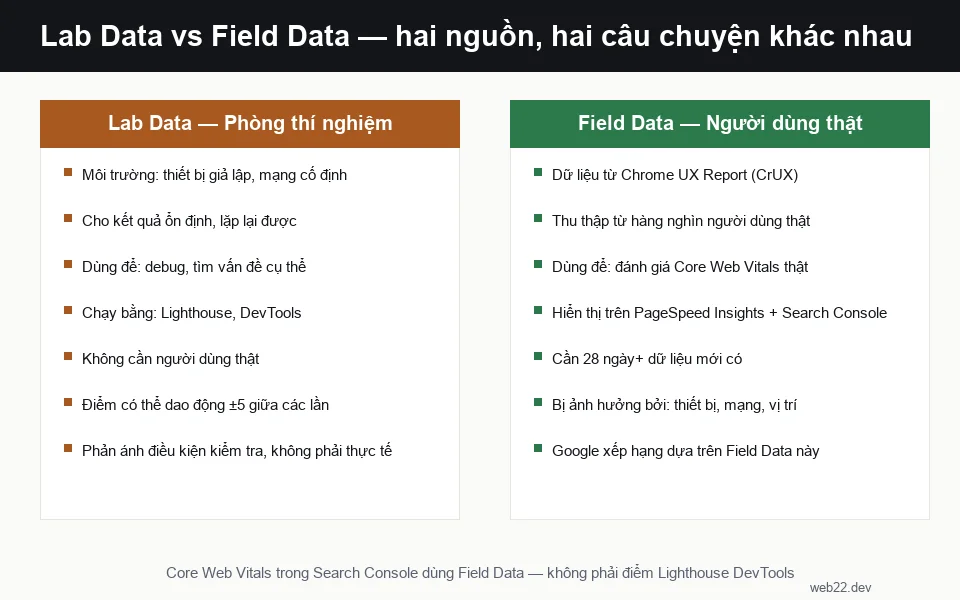 Lab Data vs Field Data — hai nguồn, hai câu chuyện khác nhau

Lab Data — Phòng thí nghiệm

Môi trường: thiết bị giả lập, mạng cố định

Cho kết quả ổn định, lặp lại được

Dùng để: debug, tìm vấn đề cụ thể

Chạy bằng: Lighthouse, DevTools

Không cần người dùng thật

Điểm có thể dao động ±5 giữa các lần

Phản ánh điều kiện kiểm tra, không phải thực tế

Field Data — Người dùng thật

Dữ liệu từ Chrome UX Report (CrUX)

Thu thập từ hàng nghìn người dùng thật

Dùng để: đánh giá Core Web Vitals thật

Hiển thị trên PageSpeed Insights + Search Console

Cần 28 ngày+ dữ liệu mới có

Bị ảnh hưởng bởi: thiết bị, mạng, vị trí

Google xếp hạng dựa trên Field Data này

Core Web Vitals trong Search Console dùng Field Data — không phải điểm Lighthouse DevTools

web22.dev